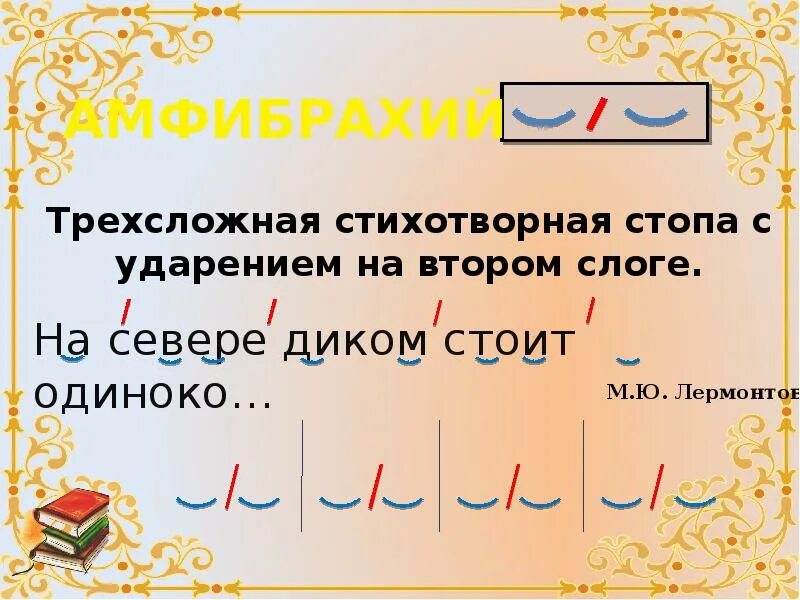 АМФИБРАХИЙ

Трехсложная стихотворная стопа с ударением на втором слоге.

На севере диком стоит одиноко…

М.Ю. Лермонтов